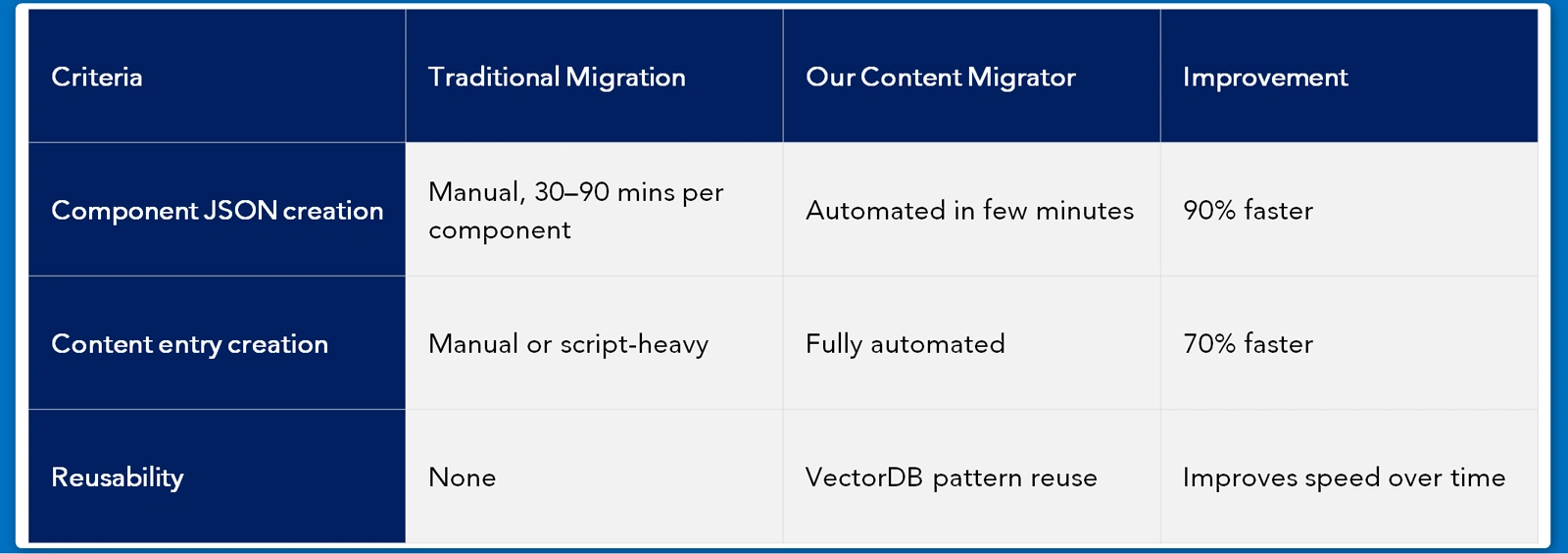 | Criteria | Traditional Migration | Our Content Migrator | Improvement |
|---|---|---|---|
| Component JSON creation | Manual, 30–90 mins per component | Automated in few minutes | 90% faster |
| Content entry creation | Manual or script-heavy | Fully automated | 70% faster |
| Reusability | None | VectorDB pattern reuse | Improves speed over time |